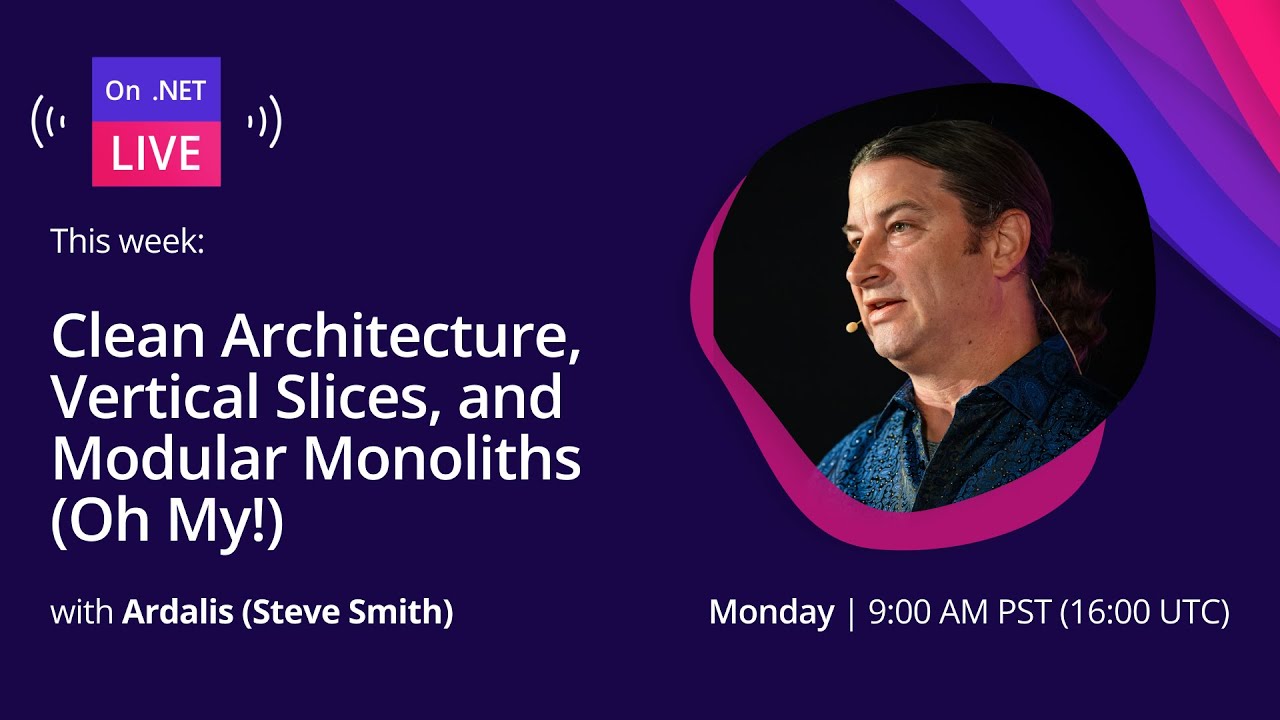 On .NET
LIVE

This week:

Clean Architecture, Vertical Slices, and Modular Monoliths (Oh My!)

with Ardalis (Steve Smith)

Monday | 9:00 AM PST (16:00 UTC)